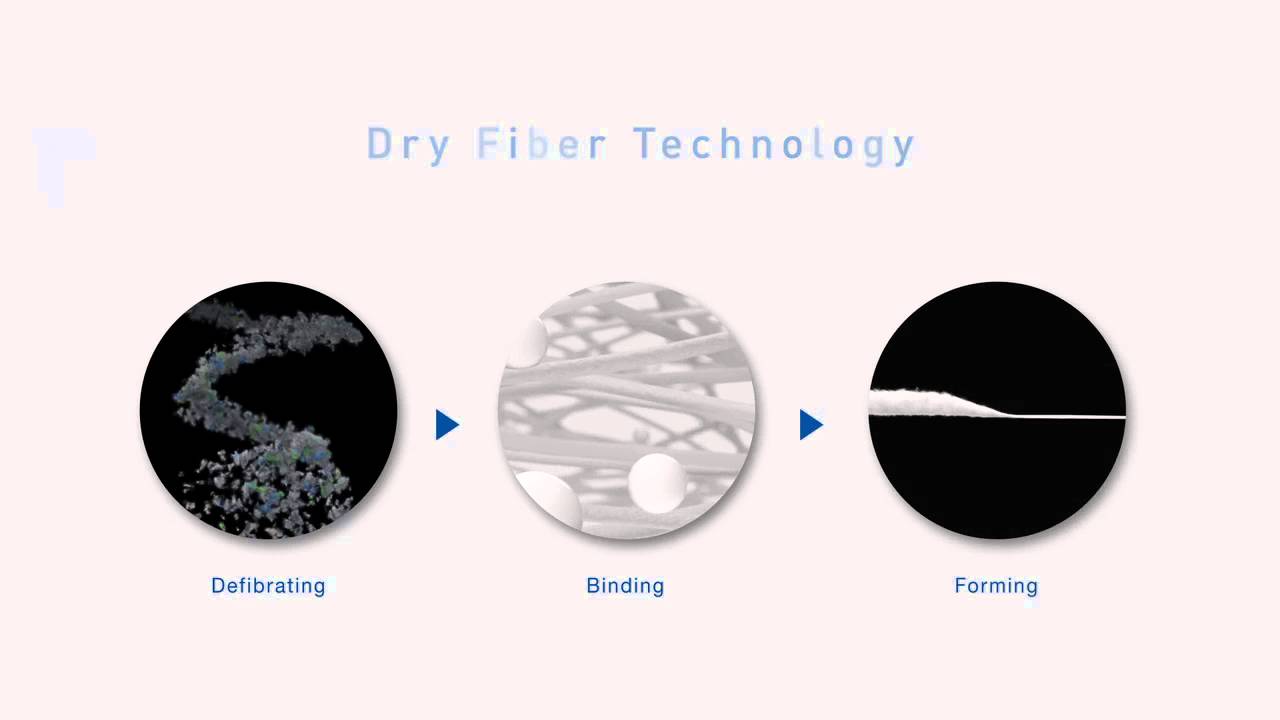 Dry Fiber Technology

Defibrating

Binding

Forming